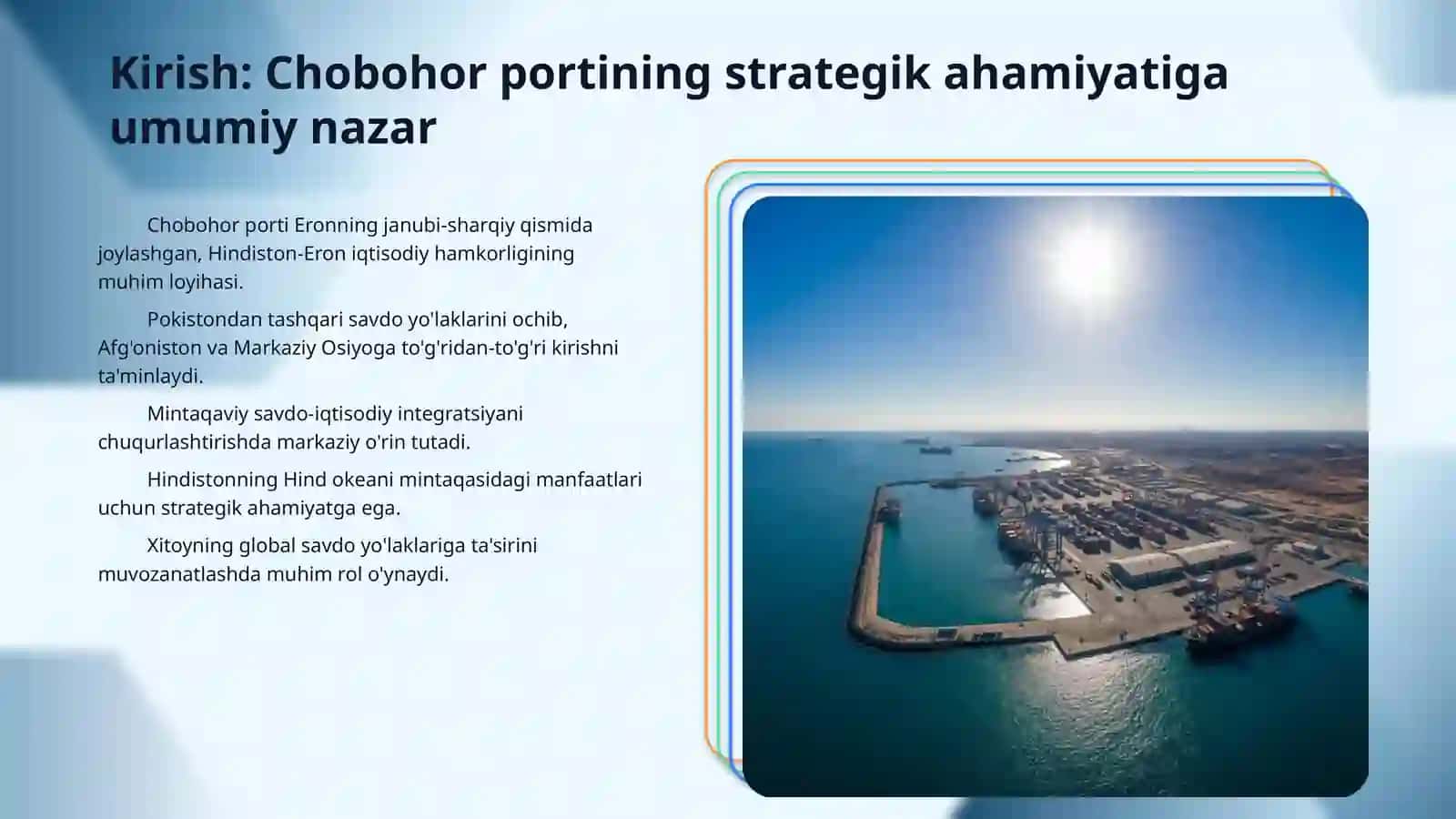 Kirish: Chobohor portining strategik ahamiyatiga umumiy nazar

Chobohor porti Eronning janubi-sharqiy qismida joylashgan, Hindiston-Eron iqtisodiy hamkorligining muhim loyihasi.

Pokistondan tashqari savdo yo'laklarini ochib, Afg'oniston va Markaziy Osiyoga to'g'ridan-to'g'ri kirishni ta'minlaydi.

Mintaqaviy savdo-iqtisodiy integratsiyani chuqurlashtirishda markaziy o'rin tutadi.

Hindistonning Hind okeani mintaqasidagi manfaatlari uchun strategik ahamiyatga ega.

Xitoyning global savdo yo'laklariga ta'sirini muvozanatlashda muhim rol o'ynaydi.